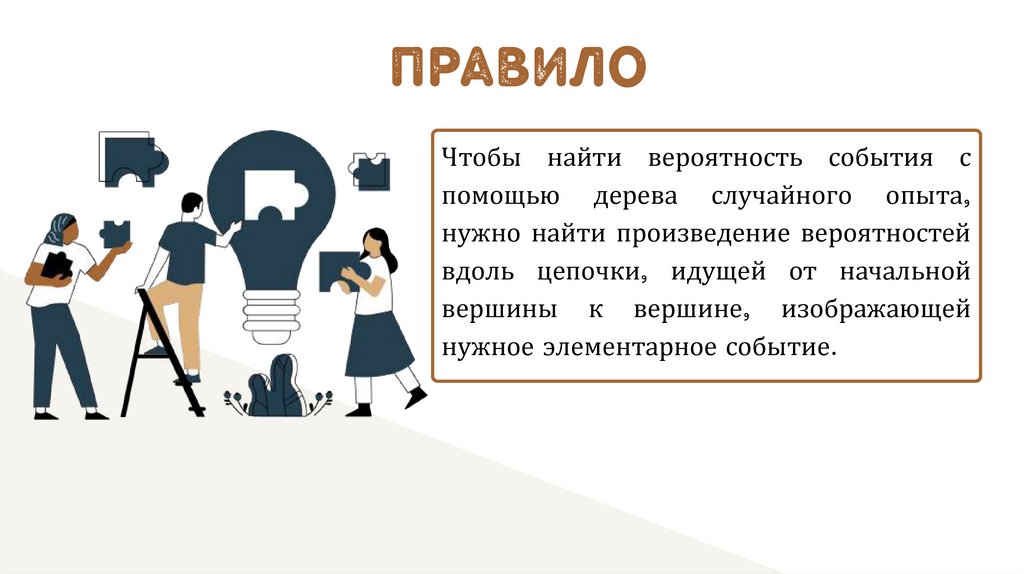 ПРАВИЛО

Чтобы найти вероятность события с помощью дерева случайного опыта, нужно найти произведение вероятностей вдоль цепочки, идущей от начальной вершины к вершине, изображающей нужное элементарное событие.